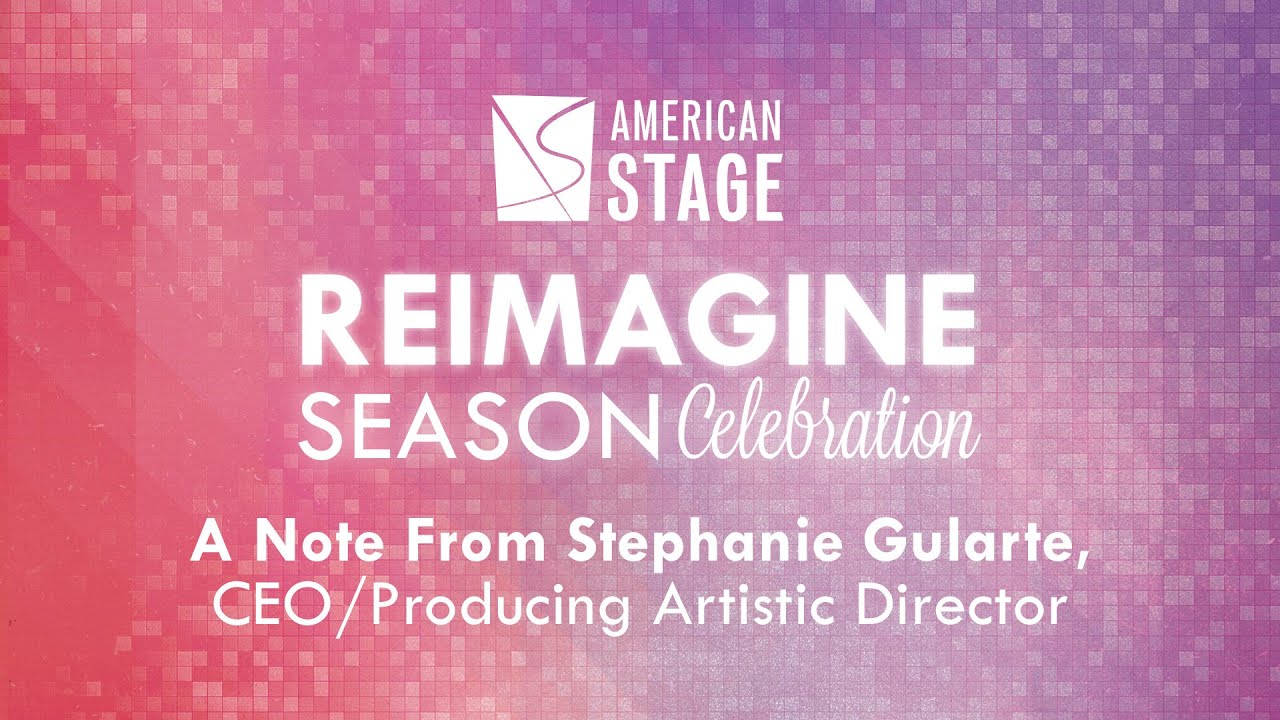 AMERICAN STAGE

REIMAGINE
SEASON Celebration

A Note From Stephanie Gularte,
CEO/Producing Artistic Director